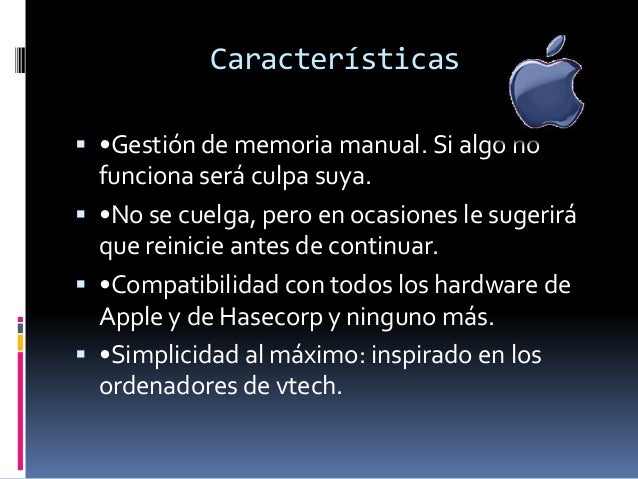 Características

▪ •Gestión de memoria manual. Si algo no funciona será culpa suya.

▪ •No se cuelga, pero en ocasiones le sugerirá que reinicie antes de continuar.

▪ •Compatibilidad con todos los hardware de Apple y de Hasecorp y ninguno más.

▪ •Simplicidad al máximo: inspirado en los ordenadores de vtech.